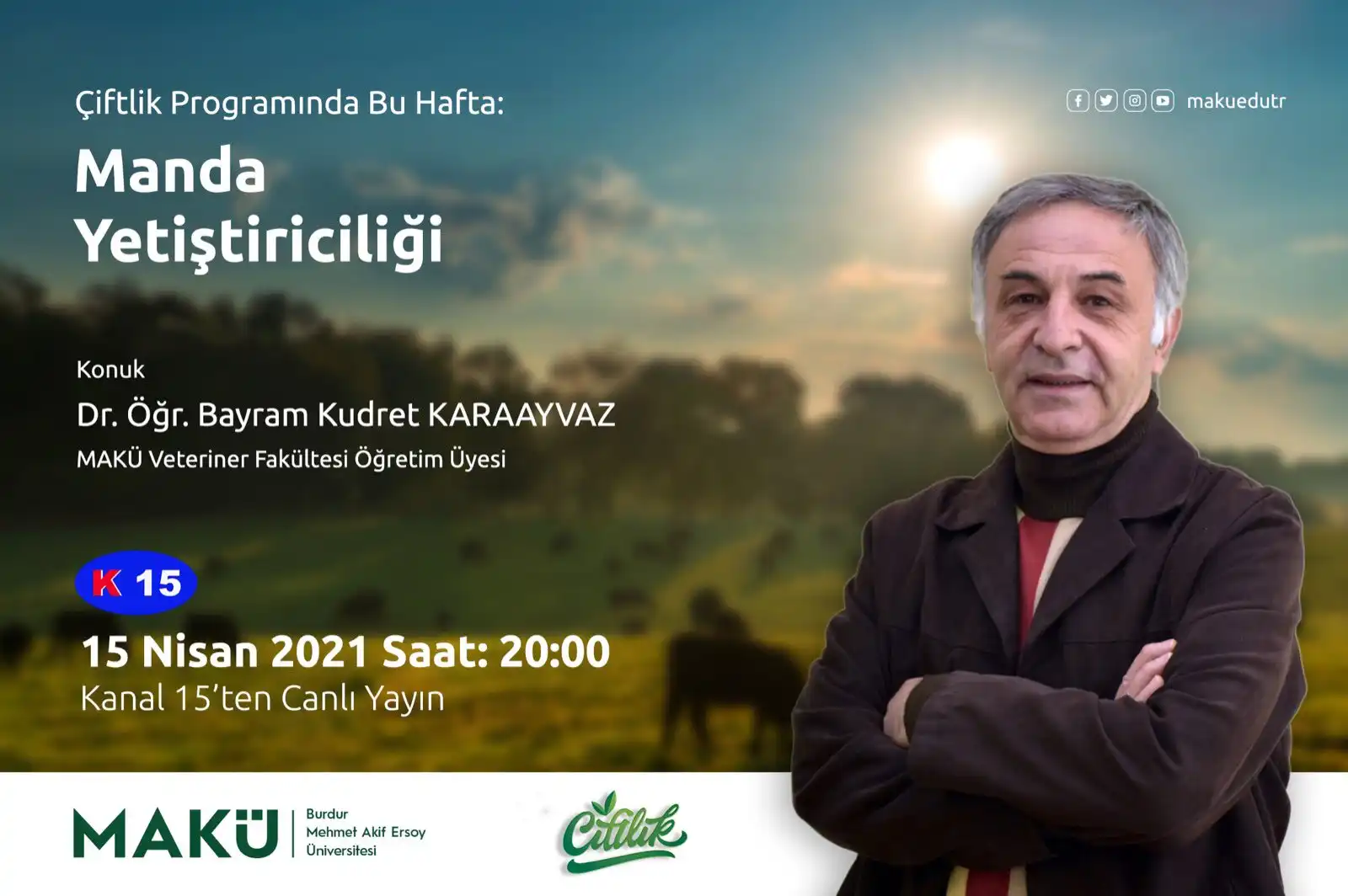 Çiftlik Programında Bu Hafta:

makuedutr

Manda Yetiştiriciliği

Konuk

Dr. Öğr. Bayram Kudret KARAAYVAZ

MAKÜ Veteriner Fakültesi Öğretim Üyesi

K 15

15 Nisan 2021 Saat: 20:00

Kanal 15'ten Canlı Yayın

MAKÜ

Burdur
Mehmet Akif Ersoy
Üniversitesi

Çiftlik